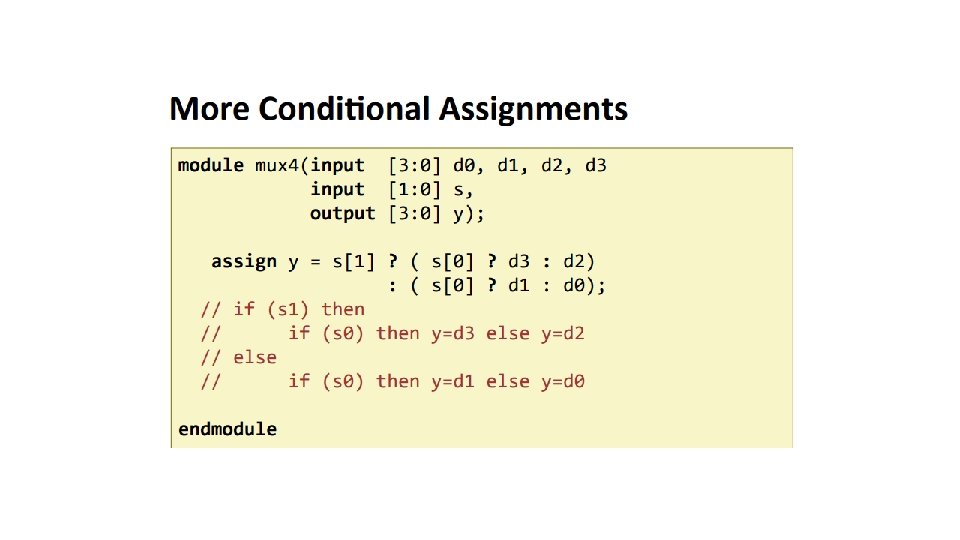 More Conditional Assignments

module mux4(input  [3:0] d0, d1, d2, d3
            input  [1:0] s,
            output [3:0] y);

   assign y = s[1] ? ( s[0] ? d3 : d2)
                   : ( s[0] ? d1 : d0);
  // if (s1) then
  //      if (s0) then y=d3 else y=d2
  // else
  //      if (s0) then y=d1 else y=d0

endmodule